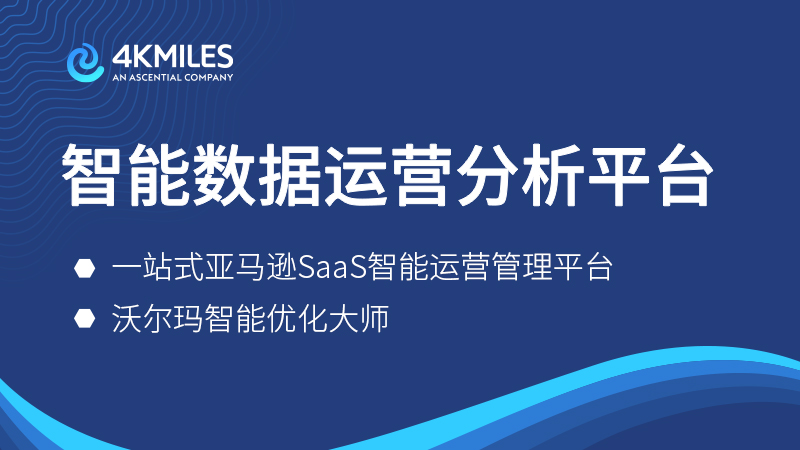 4KMILES
AN ASCENTIAL COMPANY

智能数据运营分析平台

一站式亚马逊SaaS智能运营管理平台

沃尔玛智能优化大师